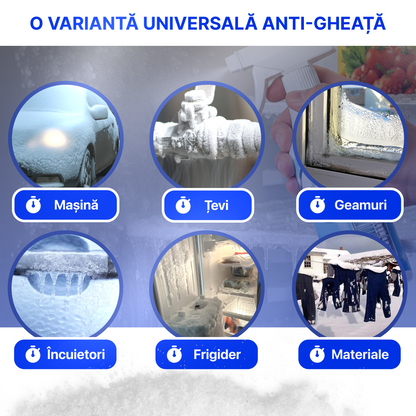 O VARIANTĂ UNIVERSALĂ ANTI-GHEAȚĂ

Mașină

Țevi

Geamuri

Încuietori

Frigider

Materiale